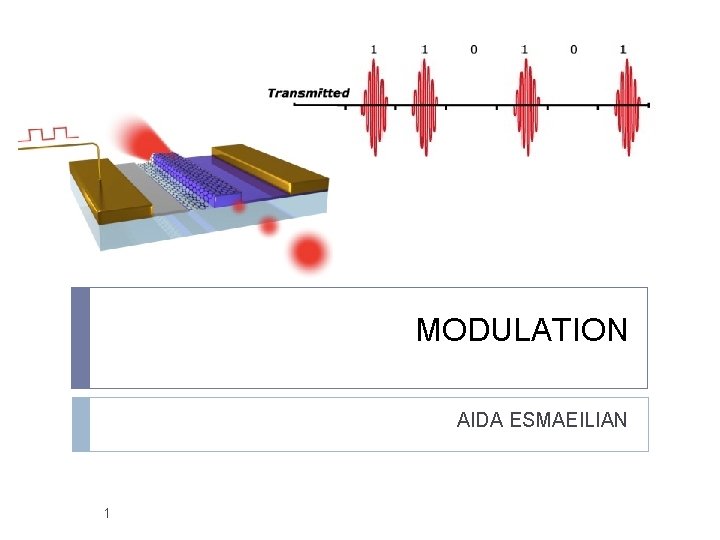 1 1 0 1 0 1

Transmitted

MODULATION

AIDA ESMAEILIAN

1